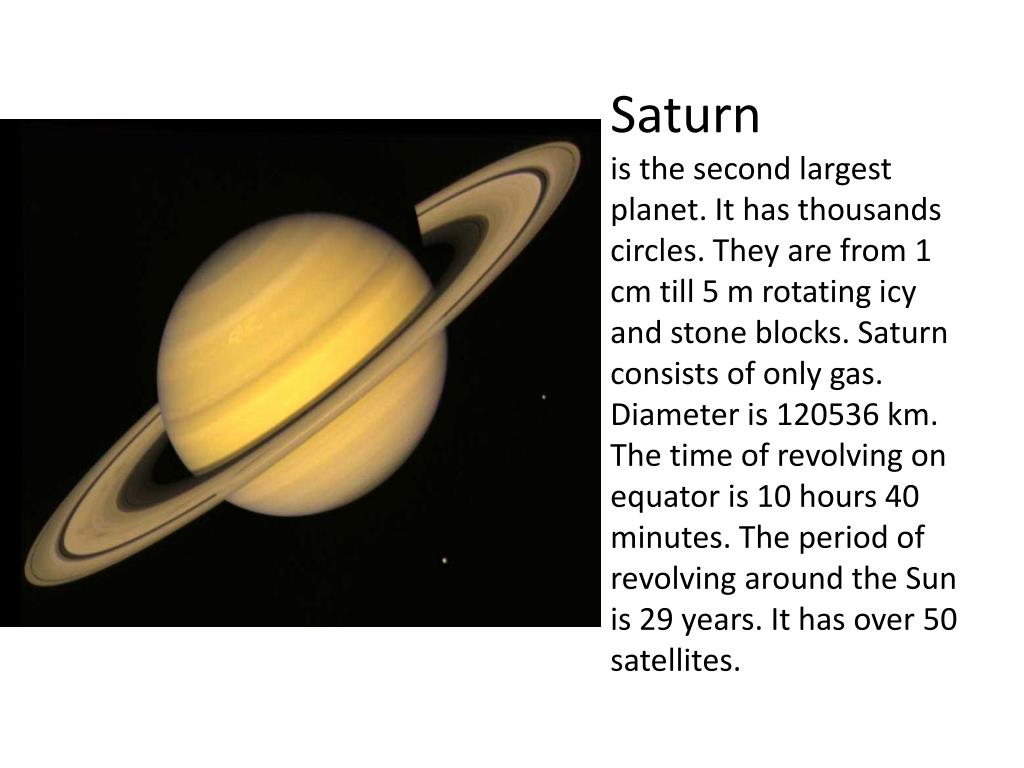 Saturn

is the second largest planet. It has thousands circles. They are from 1 cm till 5 m rotating icy and stone blocks. Saturn consists of only gas. Diameter is 120536 km. The time of revolving on equator is 10 hours 40 minutes. The period of revolving around the Sun is 29 years. It has over 50 satellites.